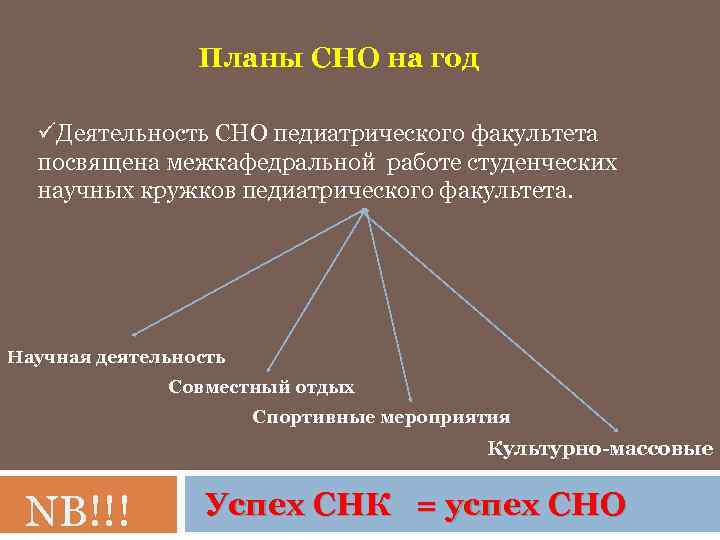 Планы СНО на год

✓Деятельность СНО педиатрического факультета посвящена межкафедральной работе студенческих научных кружков педиатрического факультета.

Научная деятельность

Совместный отдых

Спортивные мероприятия

Культурно-массовые

NB!!!

Успех СНК = успех СНО